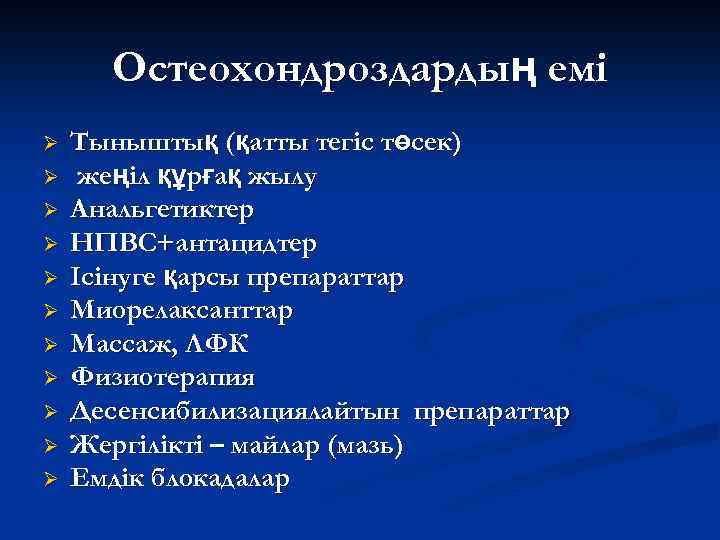 Остеохондроздардың емі

➢ Тыныштық (қатты тегіс төсек)
➢ жеңіл құрғақ жылу
➢ Анальгетиктер
➢ НПВС+антацидтер
➢ Ісінуге қарсы препараттар
➢ Миорелаксанттар
➢ Массаж, ЛФК
➢ Физиотерапия
➢ Десенсибилизациялайтын препараттар
➢ Жергілікті – майлар (мазь)
➢ Емдік блокадалар